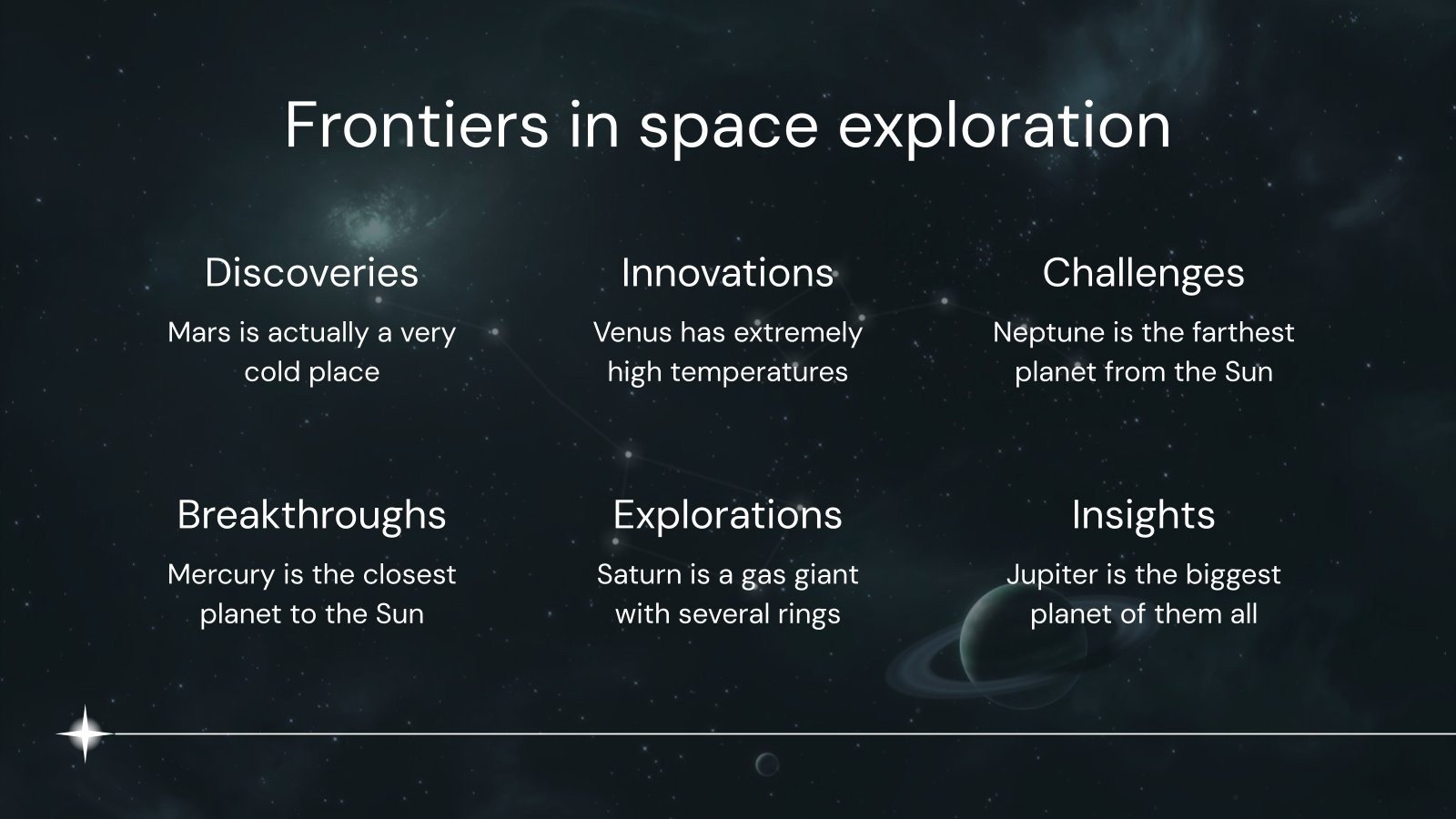 Frontiers in space exploration

Discoveries

Mars is actually a very cold place

Innovations

Venus has extremely high temperatures

Challenges

Neptune is the farthest planet from the Sun

Breakthroughs

Mercury is the closest planet to the Sun

Explorations

Saturn is a gas giant with several rings

Insights

Jupiter is the biggest planet of them all